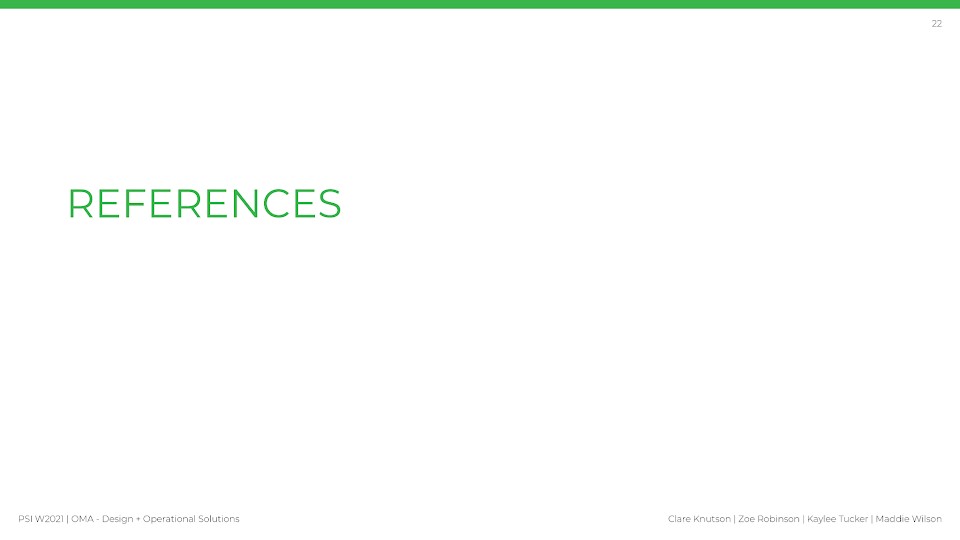 22

REFERENCES

PSI W2021 | OMA - Design + Operational Solutions

Clare Knutson | Zoe Robinson | Kaylee Tucker | Maddie Wilson